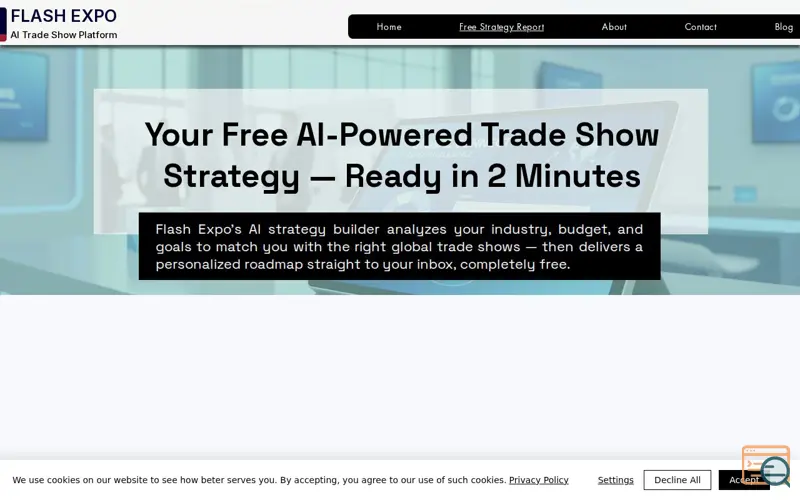 FLASH EXPO
AI Trade Show Platform

Home Free Strategy Report About Contact Blog

Your Free AI-Powered Trade Show Strategy — Ready in 2 Minutes

Flash Expo's AI strategy builder analyzes your industry, budget, and goals to match you with the right global trade shows — then delivers a personalized roadmap straight to your inbox, completely free.

We use cookies on our website to see how beter serves you. By accepting, you agree to our use of such cookies. Privacy Policy

Settings Decline All Accept